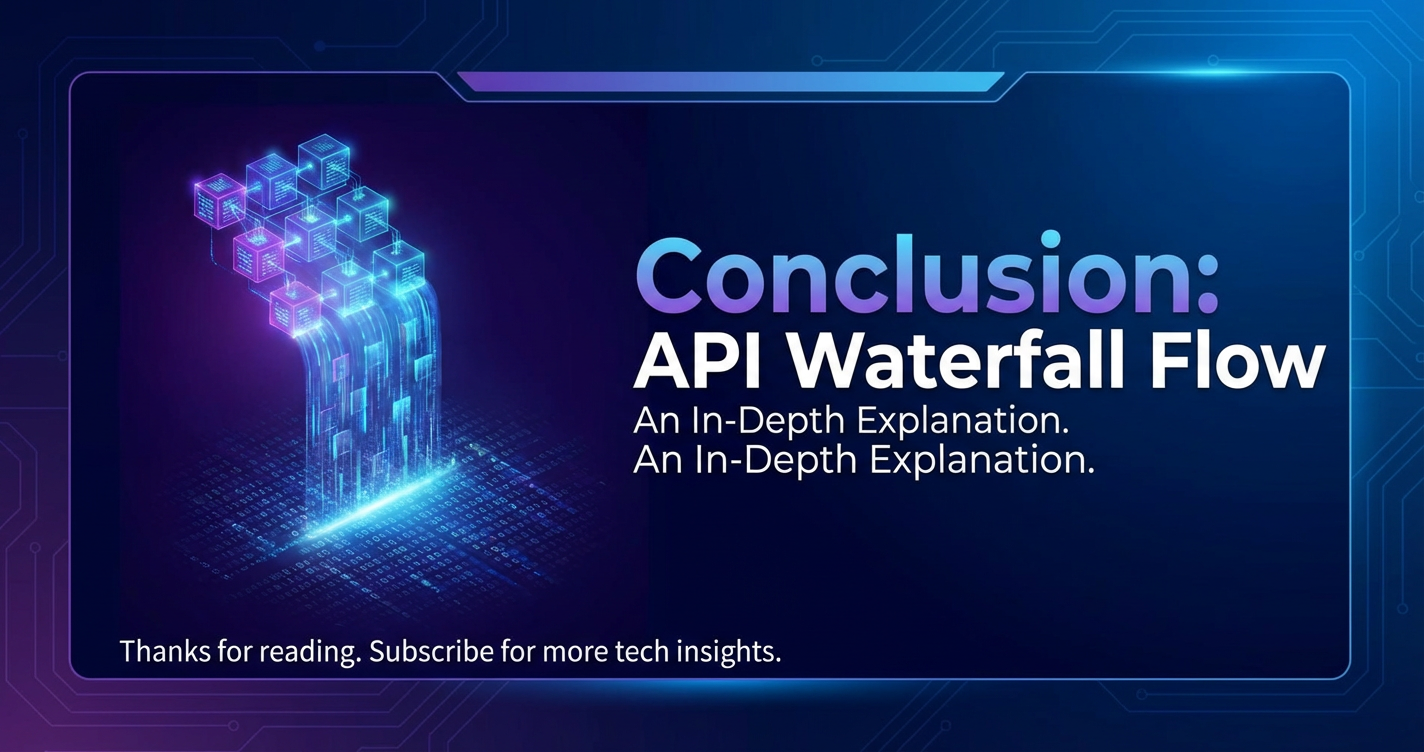 Conclusion:
API Waterfall Flow

An In-Depth Explanation.
An In-Depth Explanation.

Thanks for reading. Subscribe for more tech insights.